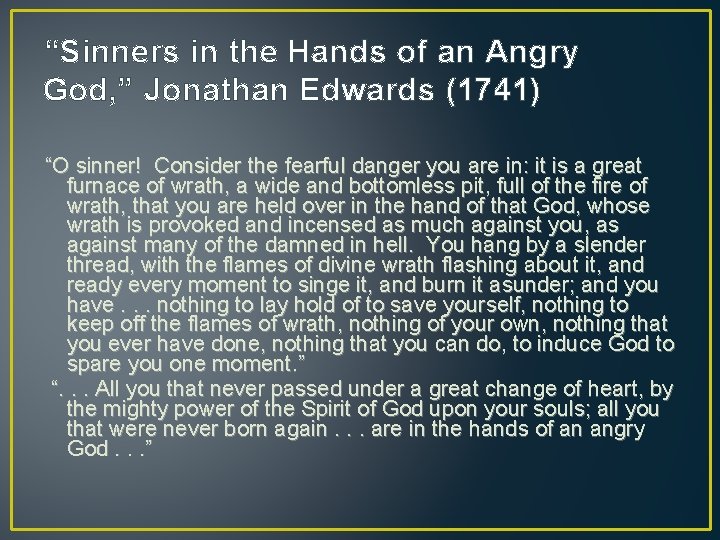 “Sinners in the Hands of an Angry God,” Jonathan Edwards (1741)

“O sinner! Consider the fearful danger you are in: it is a great furnace of wrath, a wide and bottomless pit, full of the fire of wrath, that you are held over in the hand of that God, whose wrath is provoked and incensed as much against you, as against many of the damned in hell. You hang by a slender thread, with the flames of divine wrath flashing about it, and ready every moment to singe it, and burn it asunder; and you have . . . nothing to lay hold of to save yourself, nothing to keep off the flames of wrath, nothing of your own, nothing that you ever have done, nothing that you can do, to induce God to spare you one moment.”

“. . . All you that never passed under a great change of heart, by the mighty power of the Spirit of God upon your souls; all you that were never born again . . . are in the hands of an angry God . . .”